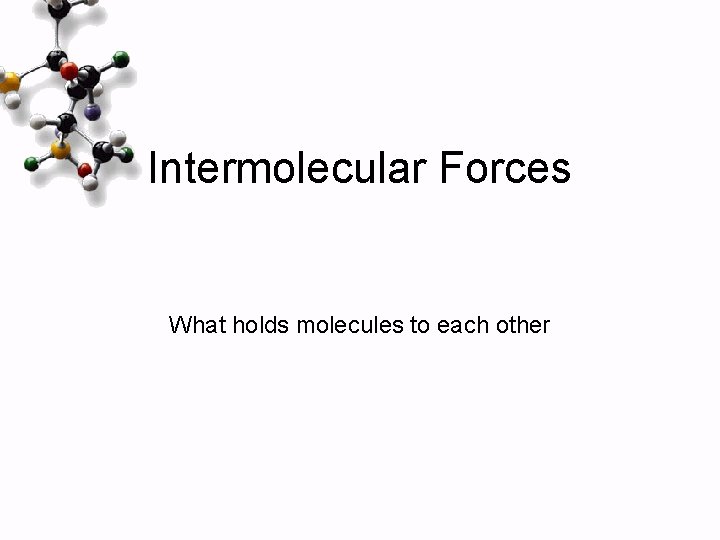 Intermolecular Forces

What holds molecules to each other